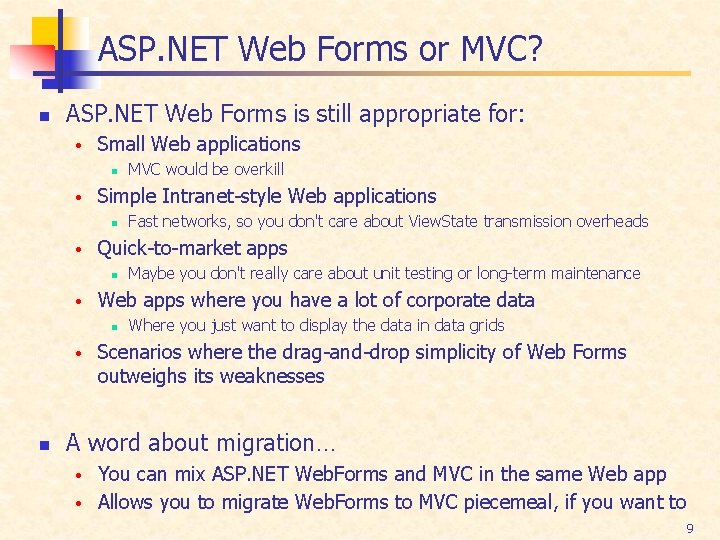 ASP.NET Web Forms or MVC?

- ASP.NET Web Forms is still appropriate for:
  - Small Web applications
    - MVC would be overkill
  - Simple Intranet-style Web applications
    - Fast networks, so you don't care about ViewState transmission overheads
  - Quick-to-market apps
    - Maybe you don't really care about unit testing or long-term maintenance
  - Web apps where you have a lot of corporate data
    - Where you just want to display the data in data grids
  - Scenarios where the drag-and-drop simplicity of Web Forms outweighs its weaknesses

- A word about migration…
  - You can mix ASP.NET WebForms and MVC in the same Web app
  - Allows you to migrate WebForms to MVC piecemeal, if you want to

9